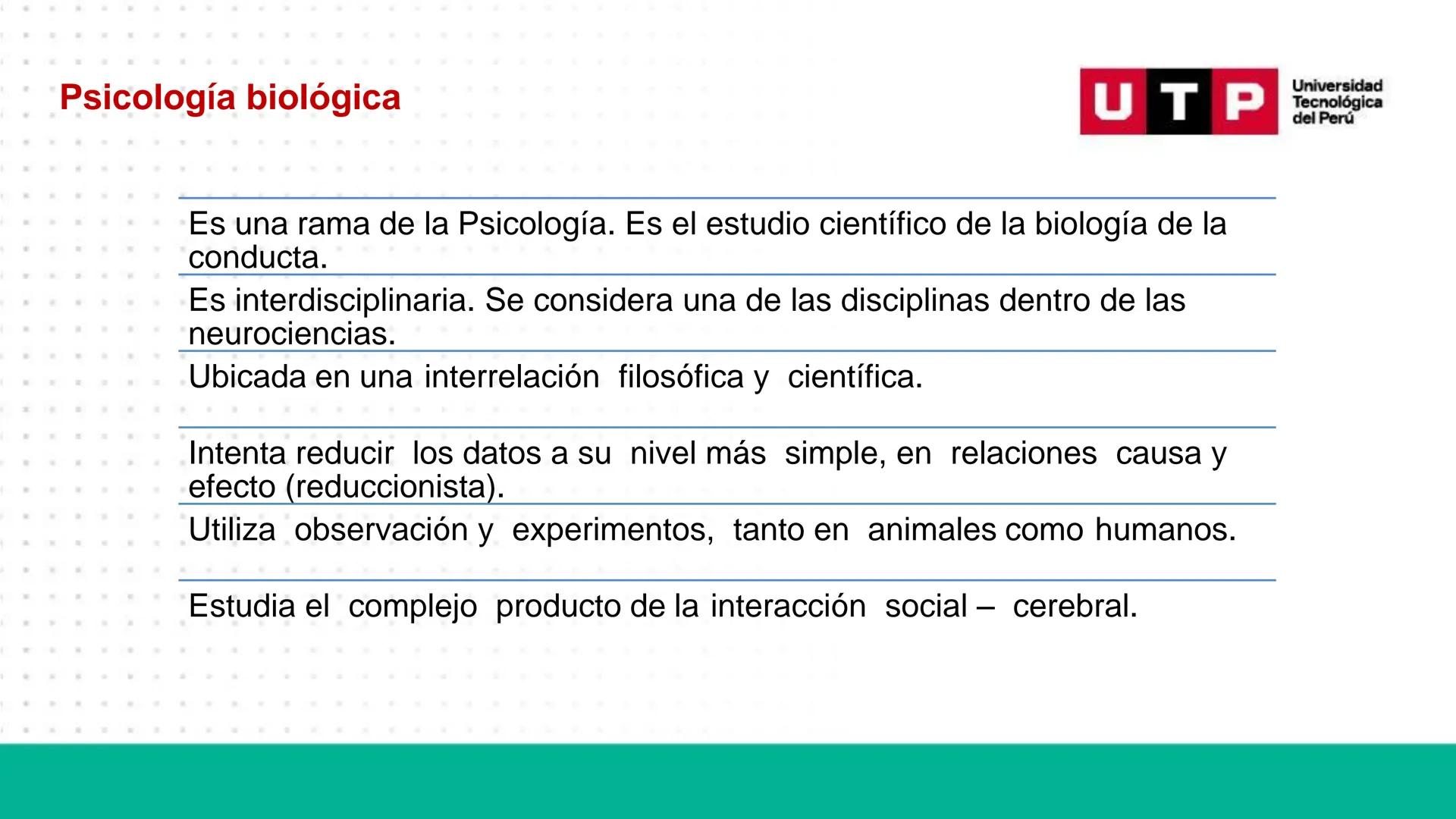 Psicología biológica

UTP Universidad Tecnológica del Perú

Es una rama de la Psicología. Es el estudio científico de la biología de la conducta.

Es interdisciplinaria. Se considera una de las disciplinas dentro de las neurociencias.

Ubicada en una interrelación filosófica y científica.

Intenta reducir los datos a su nivel más simple, en relaciones causa y efecto (reduccionista).

Utiliza observación y experimentos, tanto en animales como humanos.

Estudia el complejo producto de la interacción social – cerebral.